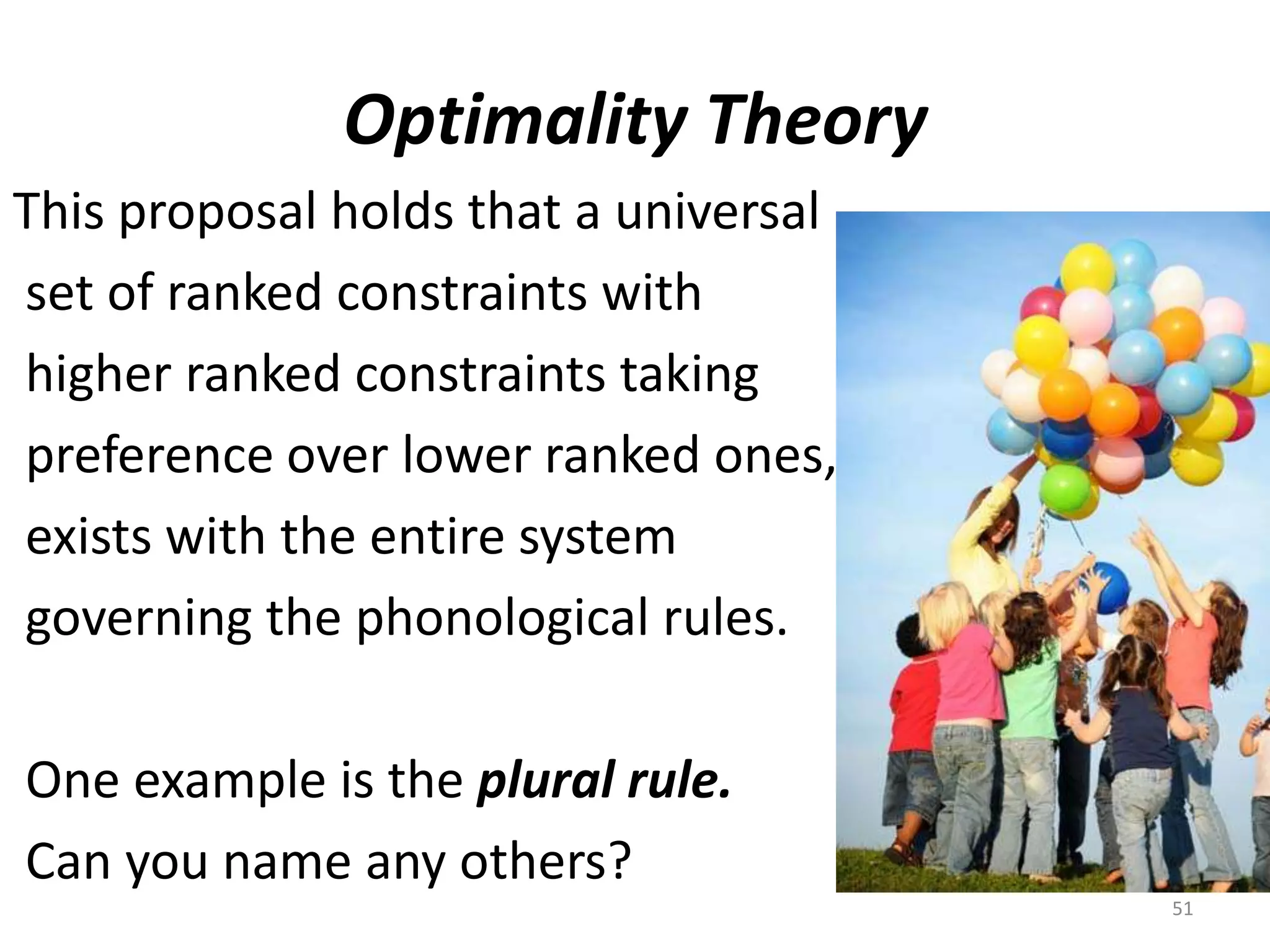 Optimality Theory

This proposal holds that a universal set of ranked constraints with higher ranked constraints taking preference over lower ranked ones, exists with the entire system governing the phonological rules.

One example is the plural rule.
Can you name any others?

51